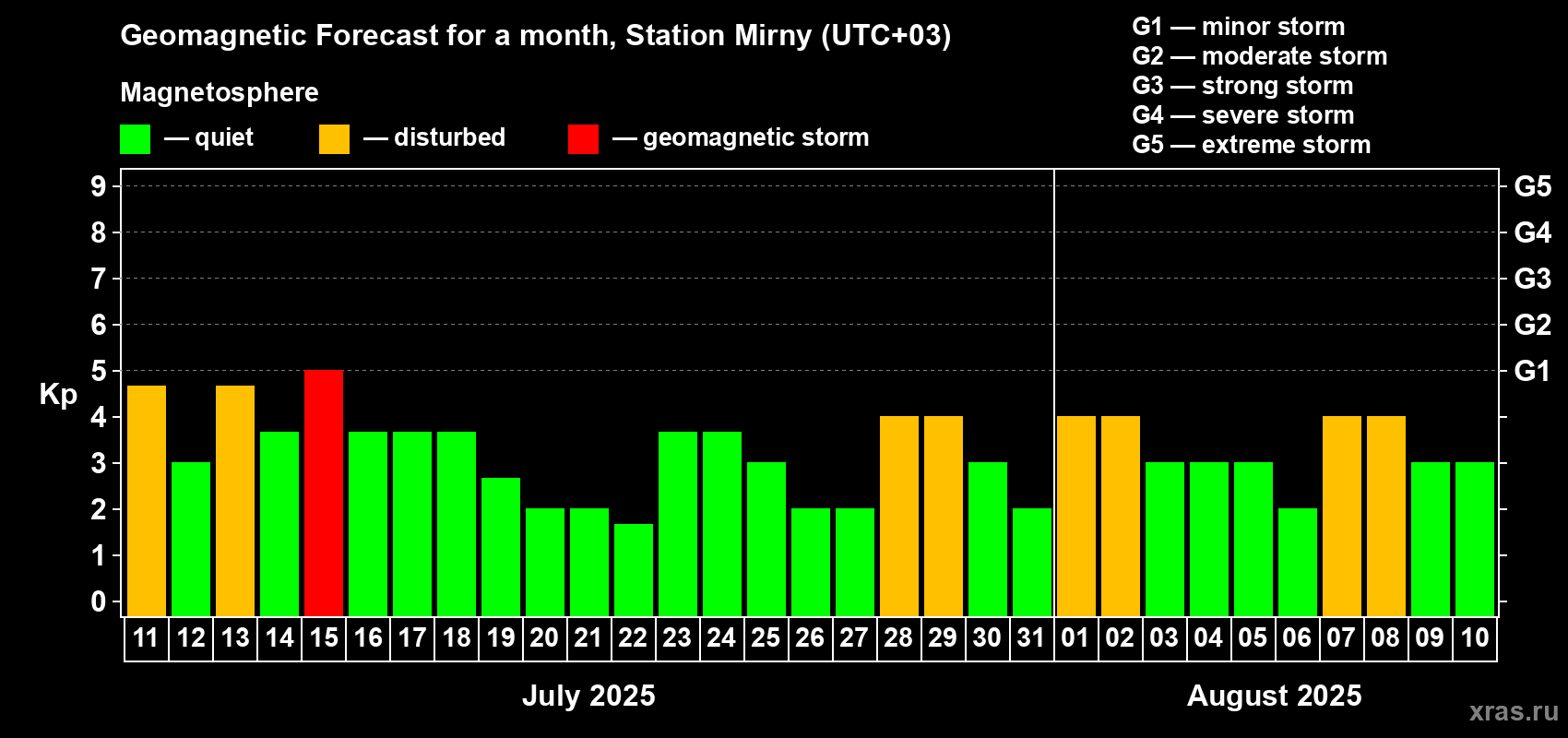 Geomagnetic Forecast for a month, Station Mirny (UTC+03)

Magnetosphere

— quiet — disturbed — geomagnetic storm

G1 — minor storm
G2 — moderate storm
G3 — strong storm
G4 — severe storm
G5 — extreme storm

Kp

9
8
7
6
5
4
3
2
1
0

G5
G4
G3
G2
G1

11 12 13 14 15 16 17 18 19 20 21 22 23 24 25 26 27 28 29 30 31 01 02 03 04 05 06 07 08 09 10

July 2025

August 2025

xras.ru